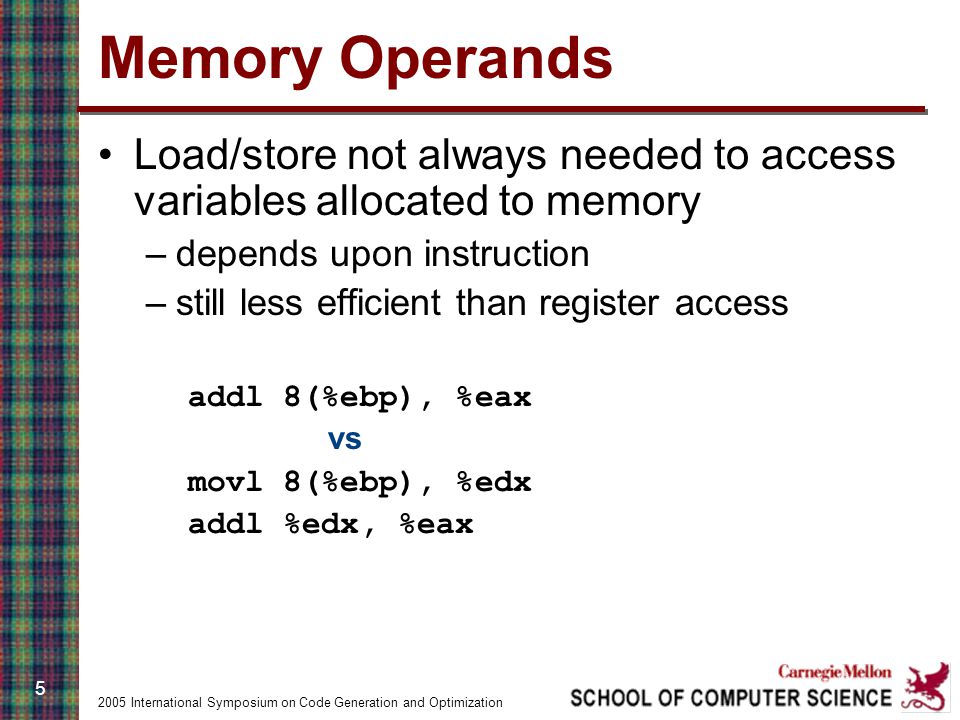 Memory Operands

• Load/store not always needed to access variables allocated to memory
– depends upon instruction
– still less efficient than register access

addl 8(%ebp), %eax
vs
movl 8(%ebp), %edx
addl %edx, %eax

5

2005 International Symposium on Code Generation and Optimization

Carnegie Mellon
SCHOOL OF COMPUTER SCIENCE